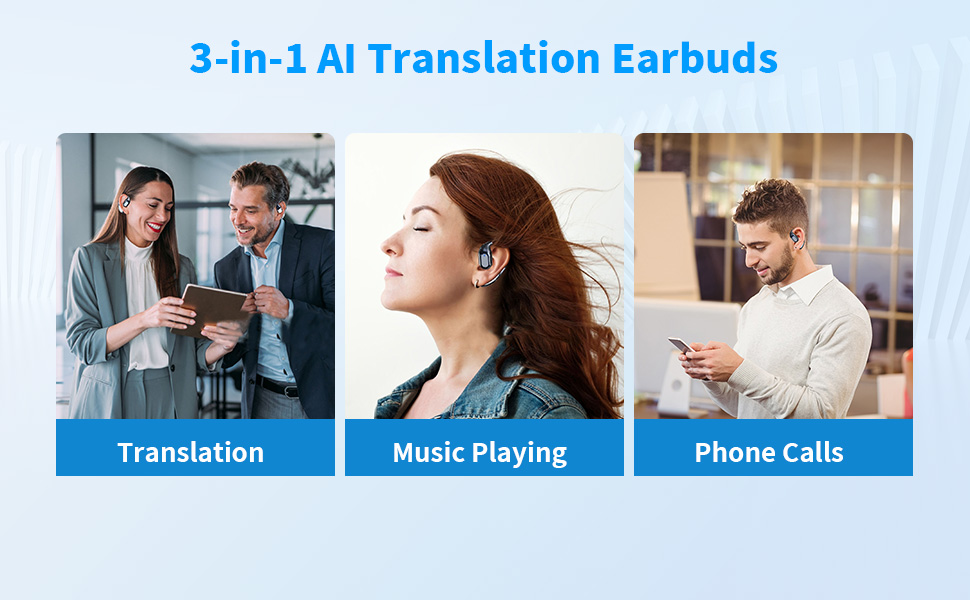 3-in-1 AI Translation Earbuds

Translation

Music Playing

Phone Calls